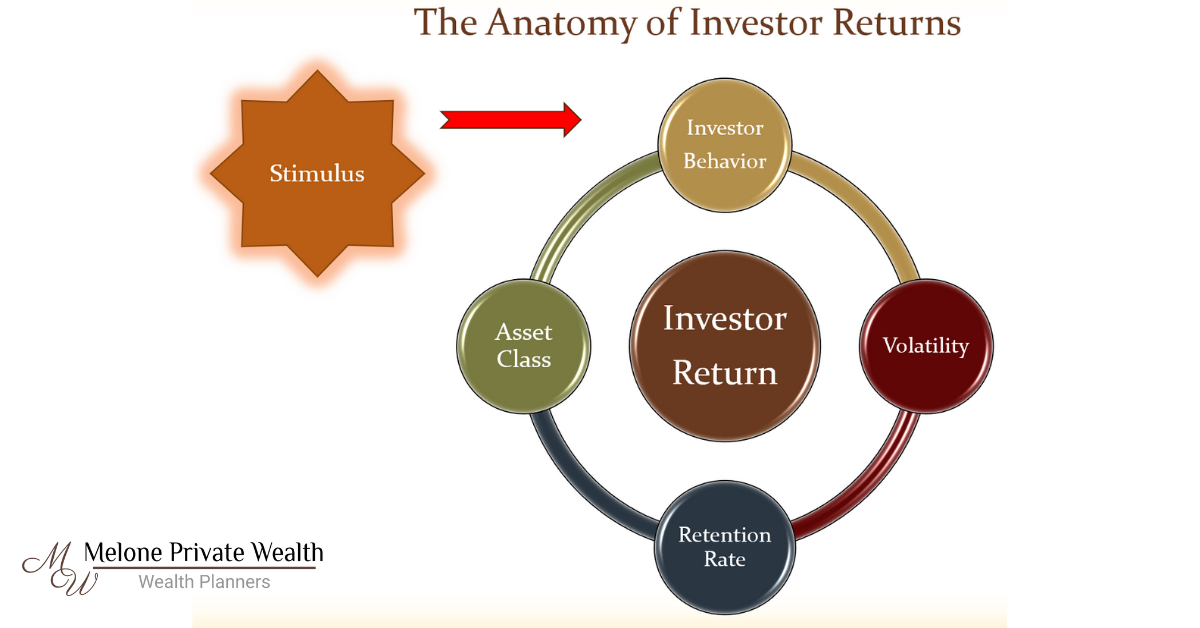 The Anatomy of Investor Returns

Stimulus

Investor Behavior

Volatility

Retention Rate

Asset Class

Investor Return

MW Melone Private Wealth
Wealth Planners